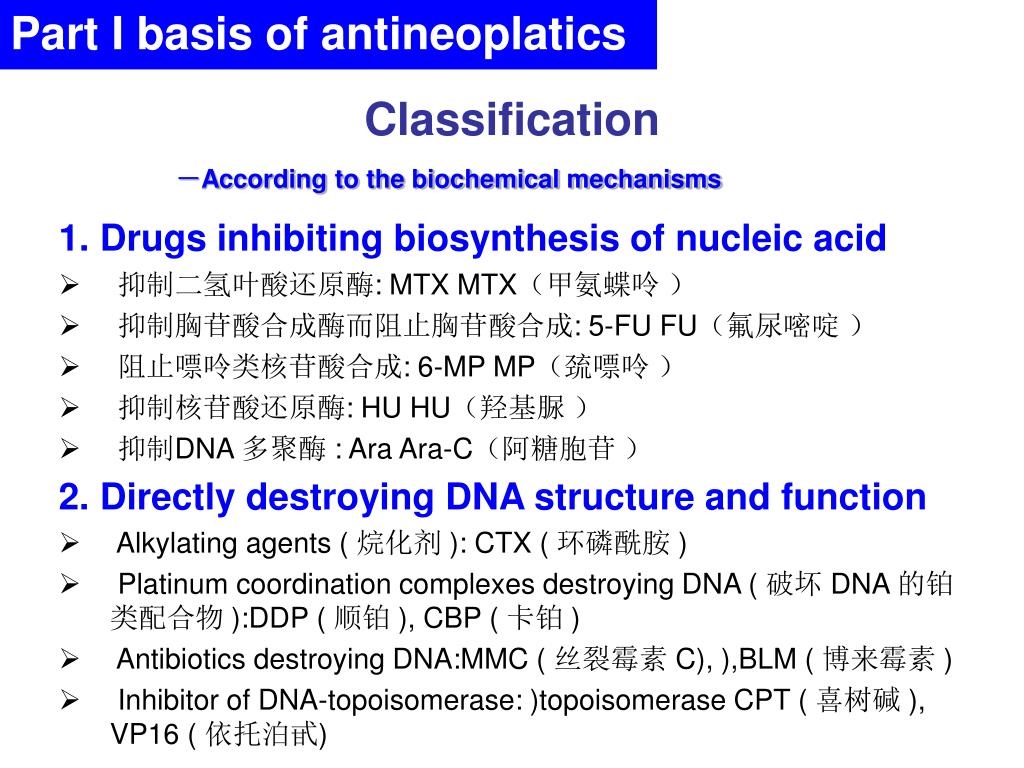 Part I basis of antineoplatics

Classification

－According to the biochemical mechanisms

1. Drugs inhibiting biosynthesis of nucleic acid

➢ 抑制二氢叶酸还原酶: MTX MTX（甲氨蝶呤 ）

➢ 抑制胸苷酸合成酶而阻止胸苷酸合成: 5-FU FU（氟尿嘧啶 ）

➢ 阻止嘌呤类核苷酸合成: 6-MP MP（巯嘌呤 ）

➢ 抑制核苷酸还原酶: HU HU（羟基脲 ）

➢ 抑制DNA 多聚酶 : Ara Ara-C（阿糖胞苷 ）

2. Directly destroying DNA structure and function

➢ Alkylating agents ( 烷化剂 ): CTX ( 环磷酰胺 )

➢ Platinum coordination complexes destroying DNA ( 破坏 DNA 的铂类配合物 ):DDP ( 顺铂 ), CBP ( 卡铂 )

➢ Antibiotics destroying DNA:MMC ( 丝裂霉素 C), ),BLM ( 博来霉素 )

➢ Inhibitor of DNA-topoisomerase: )topoisomerase CPT ( 喜树碱 ), VP16 ( 依托泊甙)